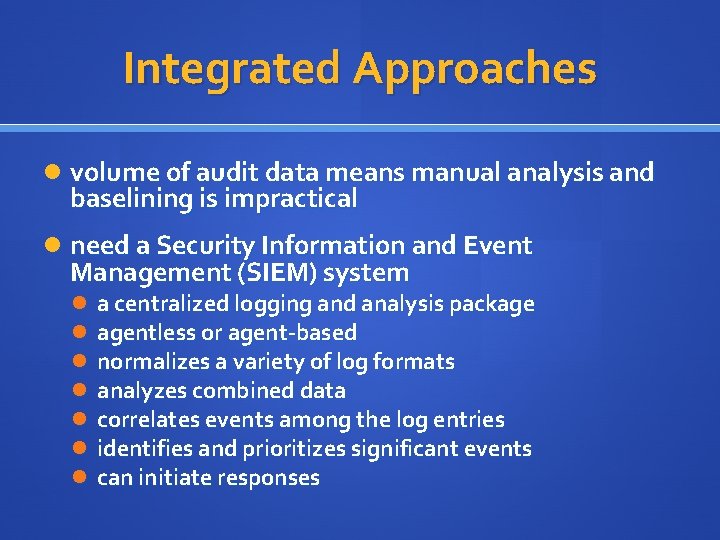 Integrated Approaches

volume of audit data means manual analysis and baselining is impractical

need a Security Information and Event Management (SIEM) system

a centralized logging and analysis package

agentless or agent-based

normalizes a variety of log formats

analyzes combined data

correlates events among the log entries

identifies and prioritizes significant events

can initiate responses